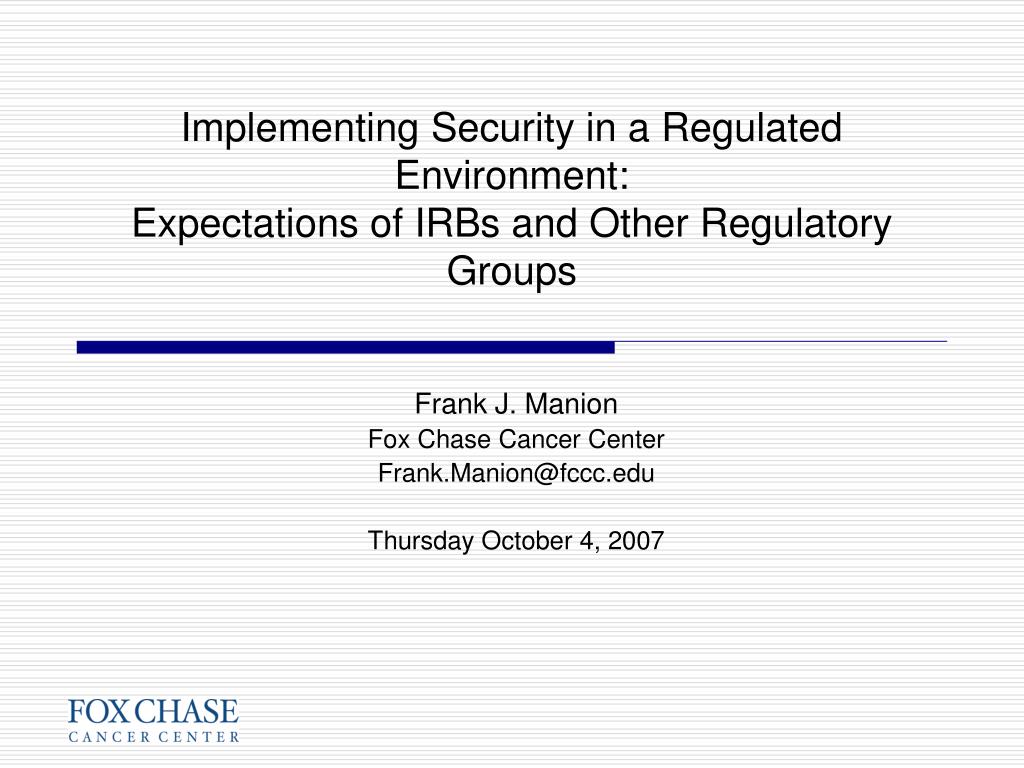 Implementing Security in a Regulated Environment:
Expectations of IRBs and Other Regulatory Groups

Frank J. Manion
Fox Chase Cancer Center
Frank.Manion@fccc.edu

Thursday October 4, 2007

FOX CHASE
CANCER CENTER